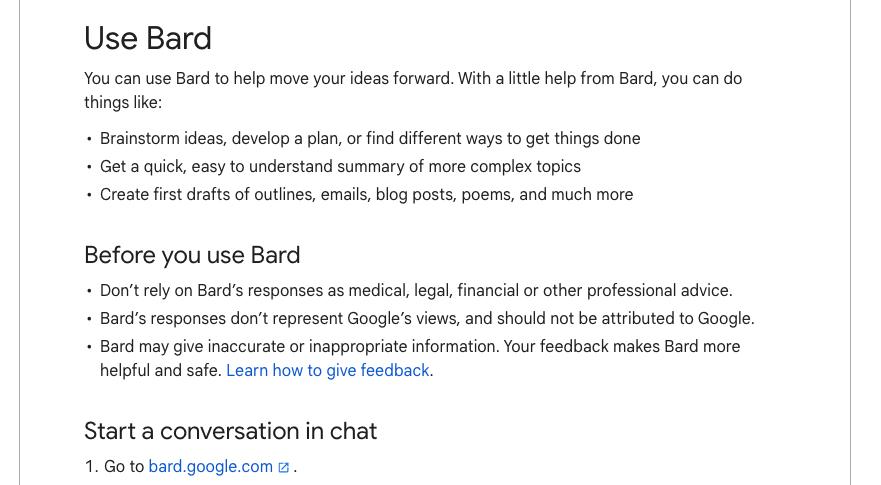 Use Bard

You can use Bard to help move your ideas forward. With a little help from Bard, you can do things like:

• Brainstorm ideas, develop a plan, or find different ways to get things done
• Get a quick, easy to understand summary of more complex topics
• Create first drafts of outlines, emails, blog posts, poems, and much more

Before you use Bard

• Don't rely on Bard's responses as medical, legal, financial or other professional advice.
• Bard's responses don't represent Google's views, and should not be attributed to Google.
• Bard may give inaccurate or inappropriate information. Your feedback makes Bard more helpful and safe. Learn how to give feedback.

Start a conversation in chat

1. Go to bard.google.com .